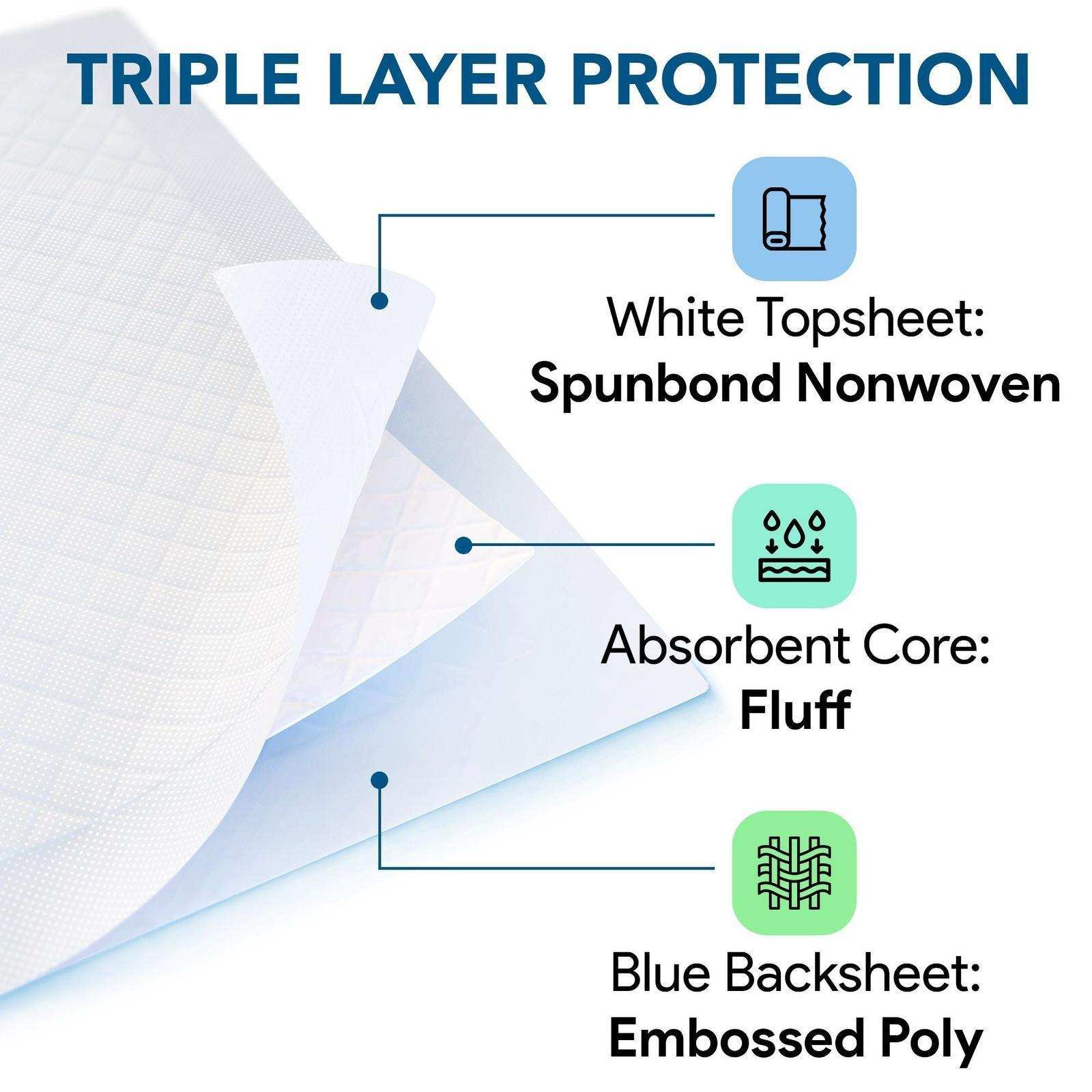 TRIPLE LAYER PROTECTION

White Topsheet:
Spunbond Nonwoven

Absorbent Core:
Fluff

Blue Backsheet:
Embossed Poly